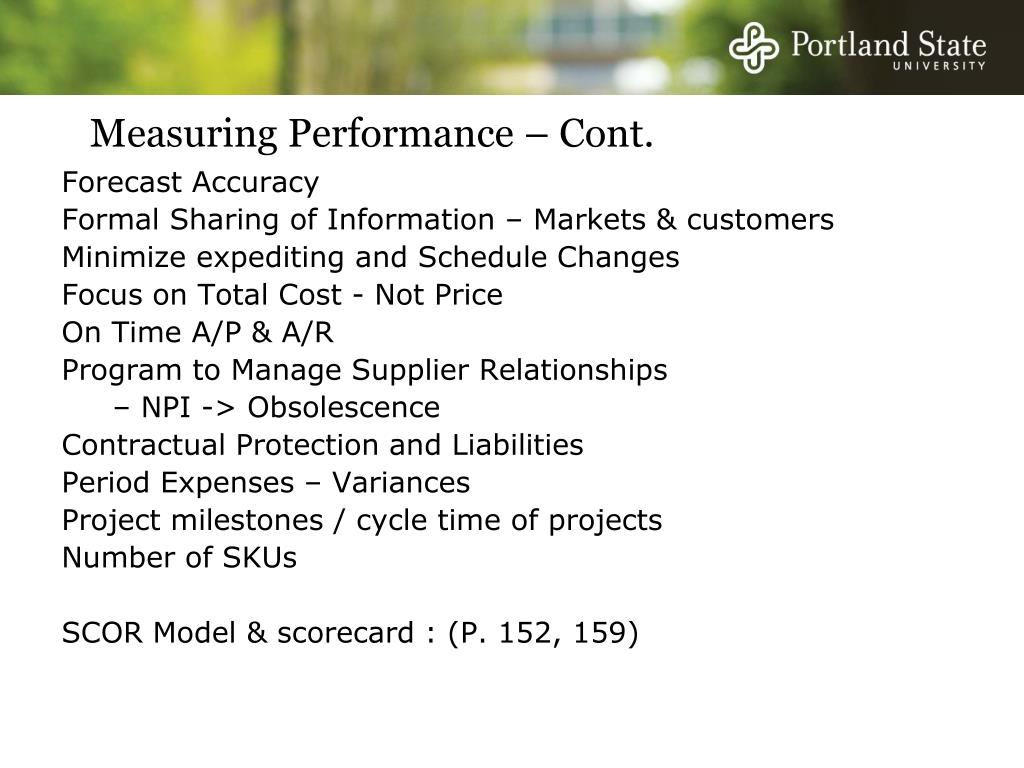 Portland State
UNIVERSITY

Measuring Performance – Cont.

Forecast Accuracy
Formal Sharing of Information – Markets & customers
Minimize expediting and Schedule Changes
Focus on Total Cost - Not Price
On Time A/P & A/R
Program to Manage Supplier Relationships
– NPI -> Obsolescence
Contractual Protection and Liabilities
Period Expenses – Variances
Project milestones / cycle time of projects
Number of SKUs

SCOR Model & scorecard : (P. 152, 159)